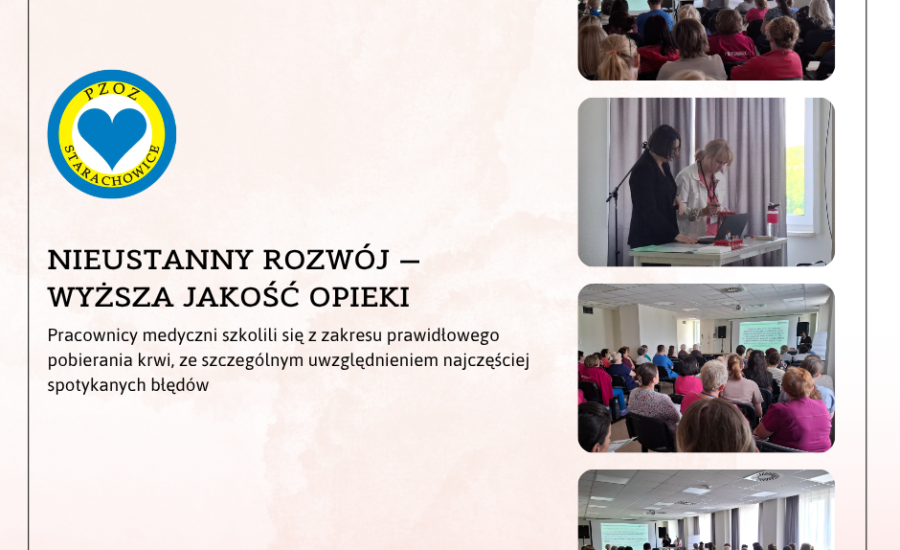 PZOZ
STARACHOWICE

NIEUSTANNY ROZWÓJ – WYŻSZA JAKOŚĆ OPIEKI

Pracownicy medyczni szkolili się z zakresu prawidłowego pobierania krwi, ze szczególnym uwzględnieniem najczęściej spotykanych błędów